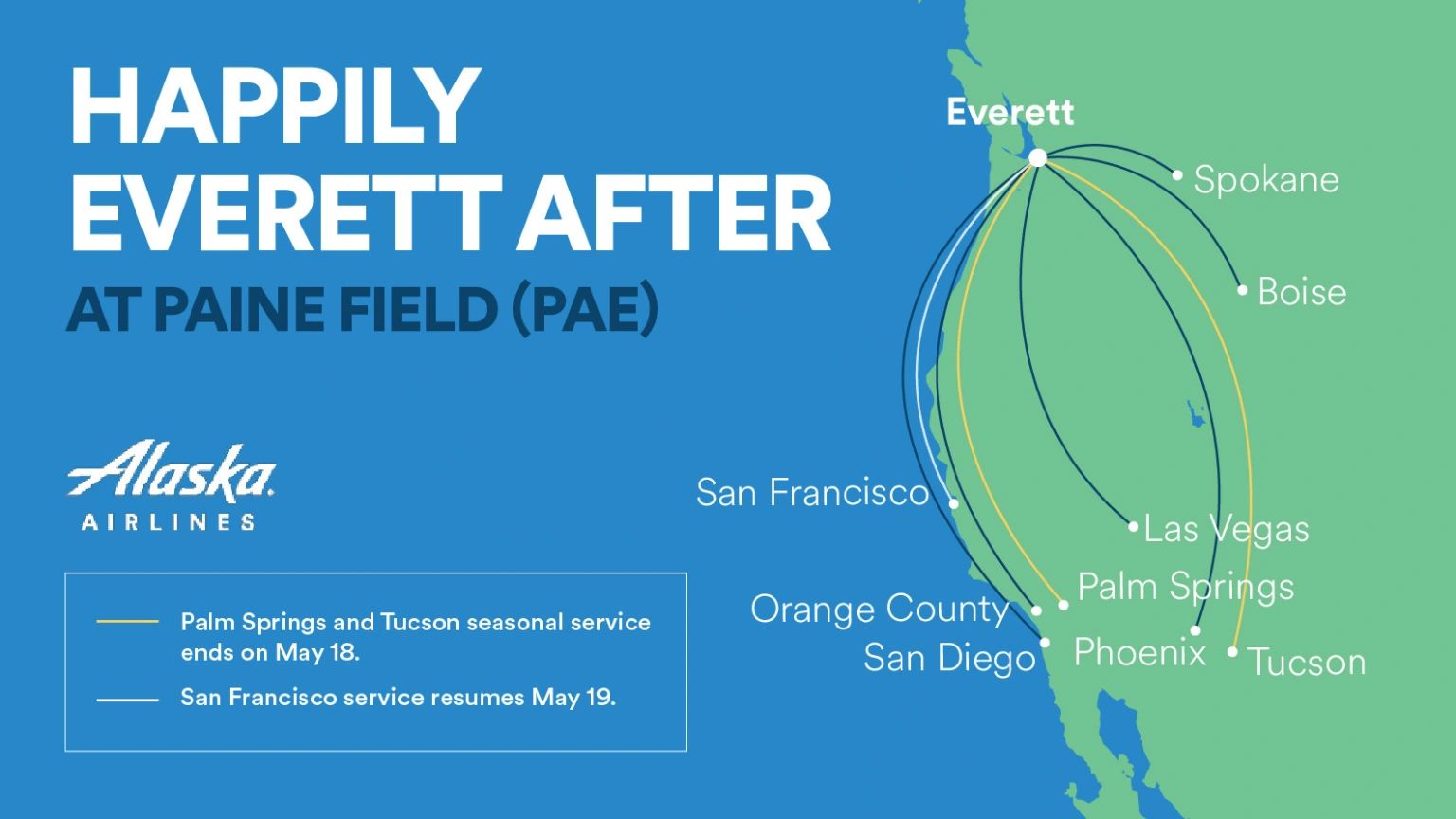 HAPPILY EVERETT AFTER
AT PAINE FIELD (PAE)

Alaska
AIRLINES

Palm Springs and Tucson seasonal service ends on May 18.

San Francisco service resumes May 19.

Everett
Spokane
Boise
San Francisco
Las Vegas
Palm Springs
Orange County
San Diego
Phoenix
Tucson